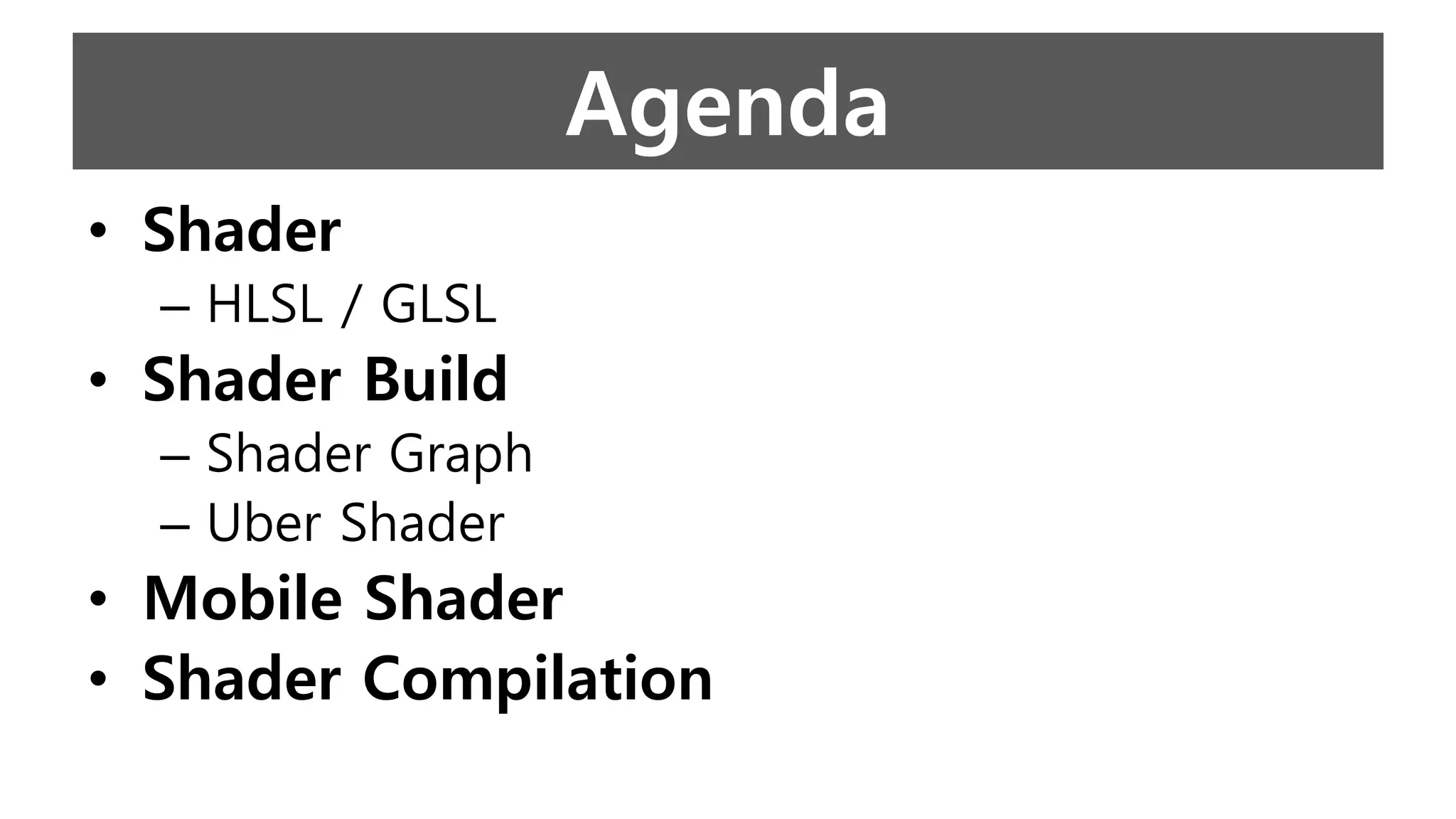 Agenda

• Shader
  – HLSL / GLSL
• Shader Build
  – Shader Graph
  – Uber Shader
• Mobile Shader
• Shader Compilation